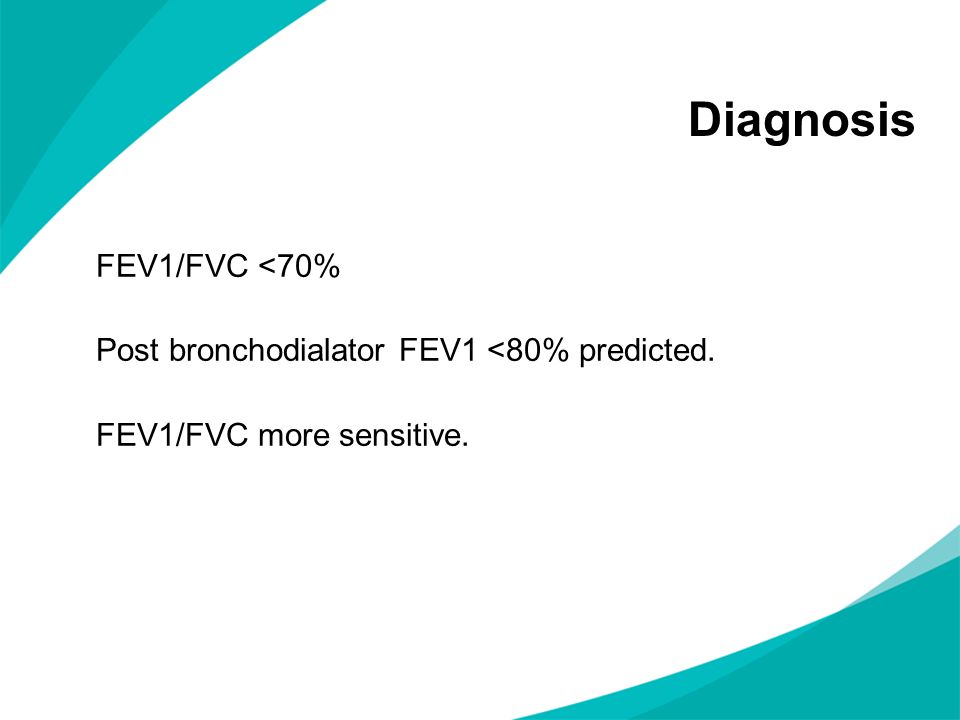 Diagnosis

FEV1/FVC <70%

Post bronchodialator FEV1 <80% predicted.

FEV1/FVC more sensitive.